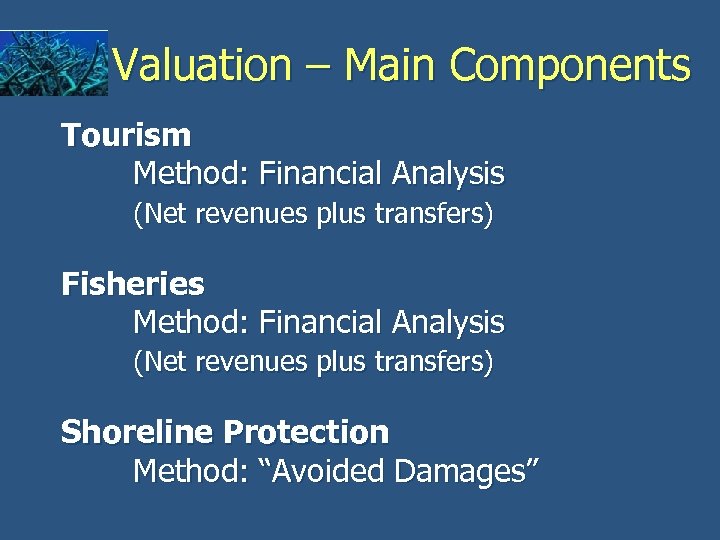 Valuation – Main Components

Tourism
Method: Financial Analysis
(Net revenues plus transfers)

Fisheries
Method: Financial Analysis
(Net revenues plus transfers)

Shoreline Protection
Method: “Avoided Damages”